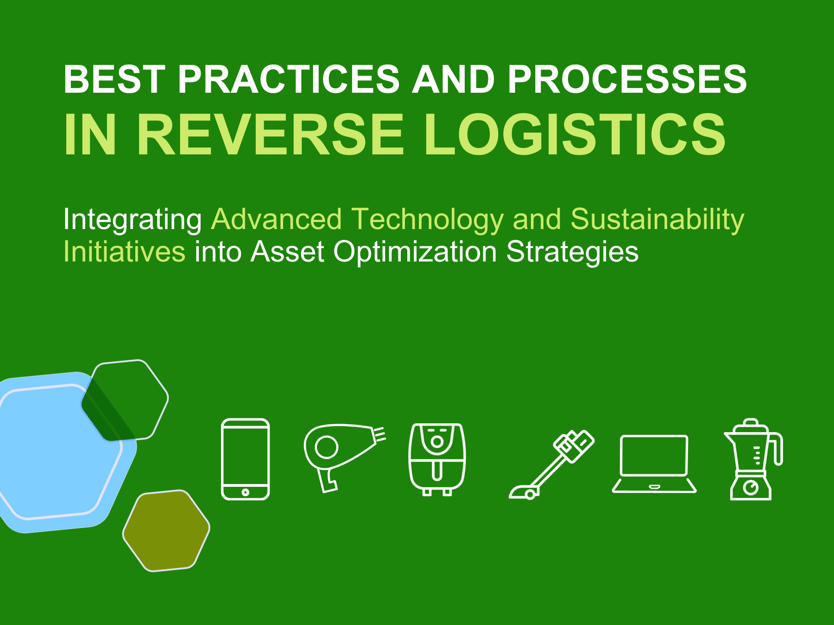 BEST PRACTICES AND PROCESSES
IN REVERSE LOGISTICS

Integrating Advanced Technology and Sustainability Initiatives into Asset Optimization Strategies